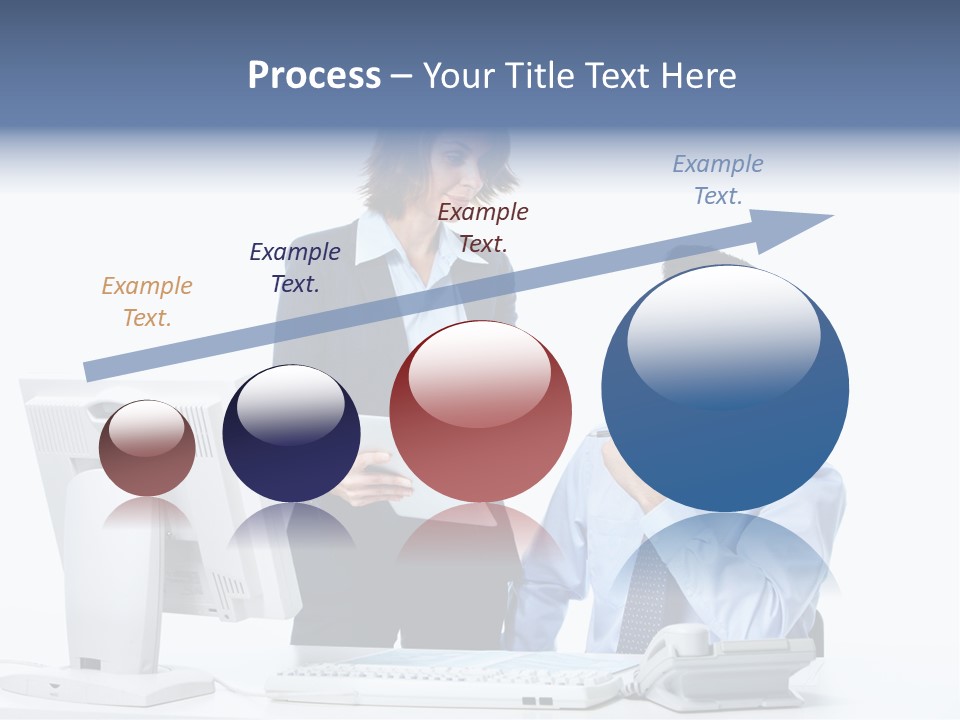 Process – Your Title Text Here

Example Text.

Example Text.

Example Text.

Example Text.